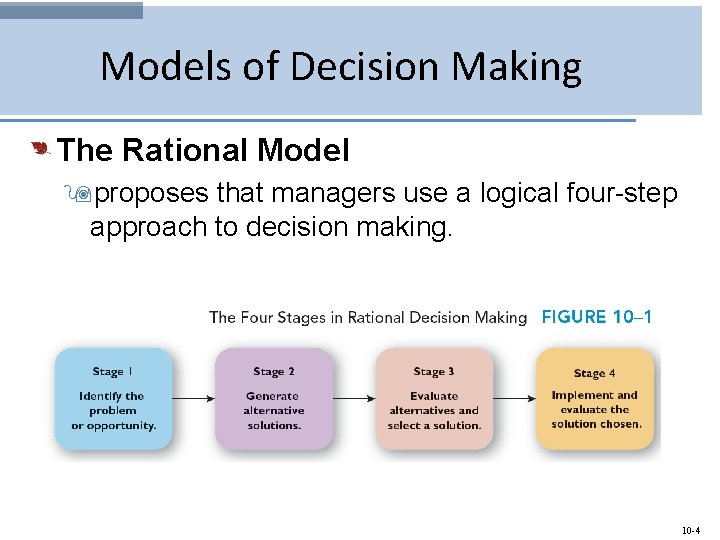 Models of Decision Making

The Rational Model

proposes that managers use a logical four-step approach to decision making.

The Four Stages in Rational Decision Making FIGURE 10–1

Stage 1
Identify the problem or opportunity.

Stage 2
Generate alternative solutions.

Stage 3
Evaluate alternatives and select a solution.

Stage 4
Implement and evaluate the solution chosen.

10-4